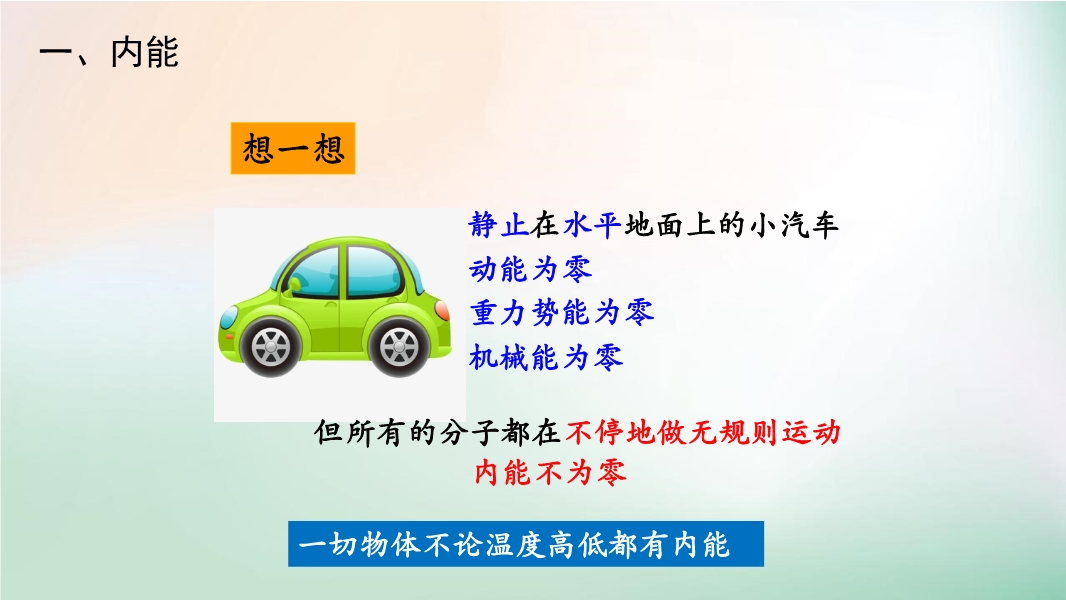 一、内能

想一想

静止在水平地面上的小汽车
动能为零
重力势能为零
机械能为零

但所有的分子都在不停地做无规则运动
内能不为零

一切物体不论温度高低都有内能